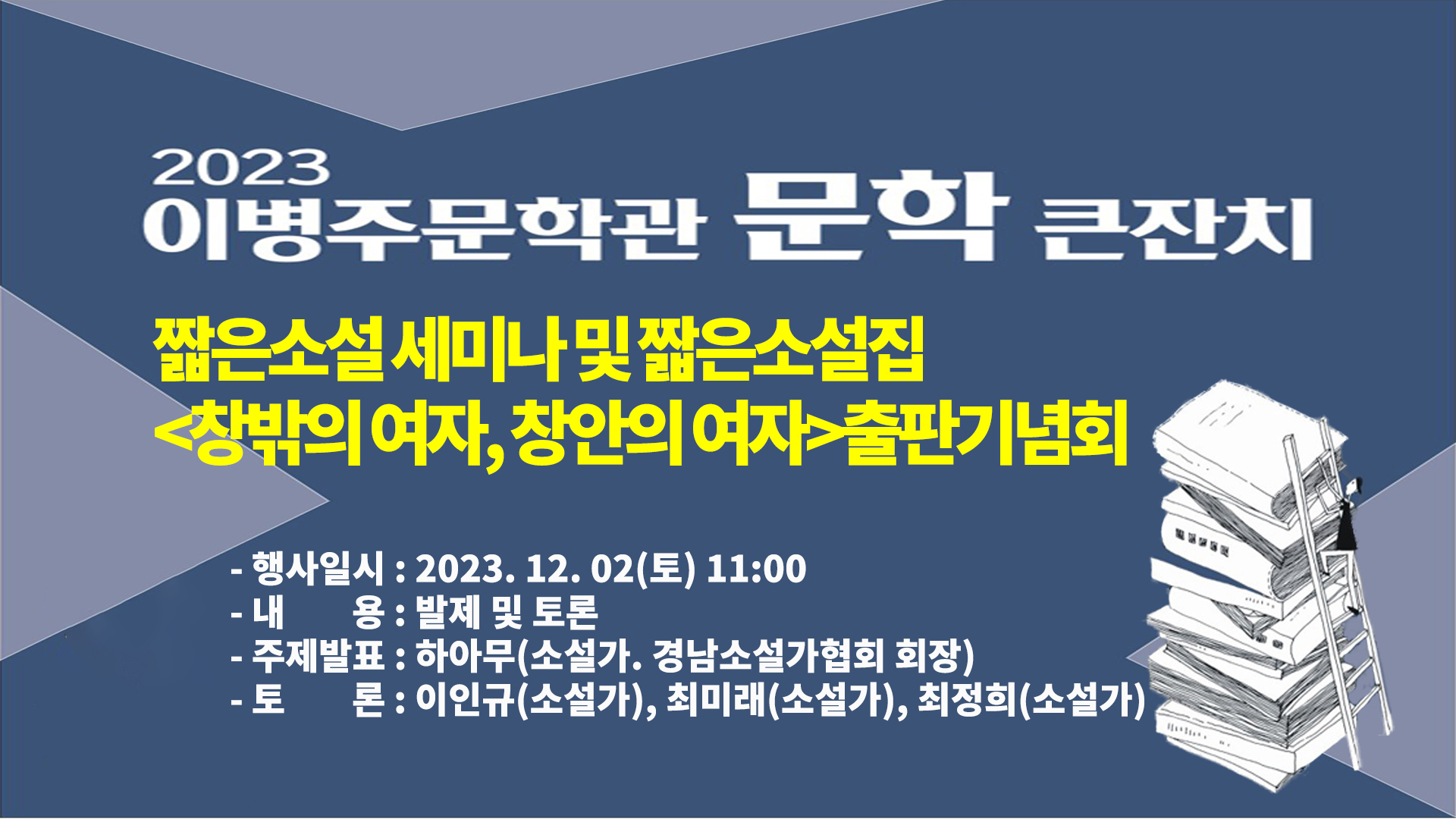 2023
이병주문학관 문학 큰잔치

짧은소설 세미나 및 짧은소설집
<창밖의 여자, 창안의 여자>출판기념회

- 행사일시 : 2023. 12. 02(토) 11:00
- 내　　용 : 발제 및 토론
- 주제발표 : 하아무(소설가. 경남소설가협회 회장)
- 토　　론 : 이인규(소설가), 최미래(소설가), 최정희(소설가)